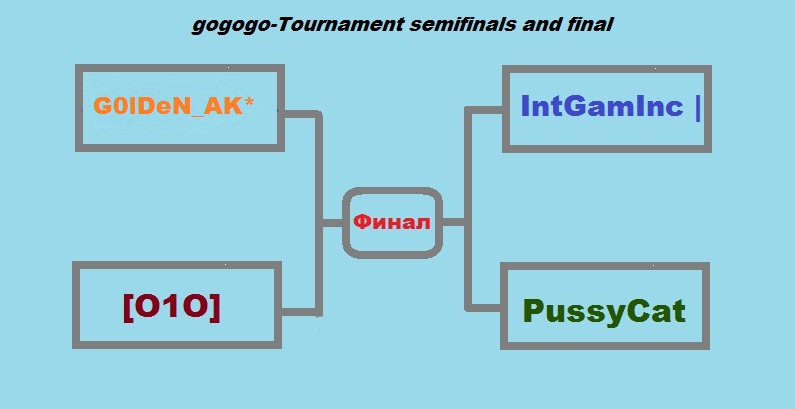 gogogo-Tournament semifinals and final

G0lDeN_AK*

[O1O]

Финал

IntGamInc |

PussyCat